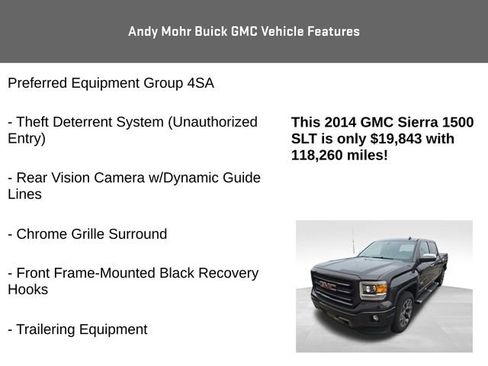 Andy Mohr Buick GMC Vehicle Features

Preferred Equipment Group 4SA

- Theft Deterrent System (Unauthorized Entry)

- Rear Vision Camera w/Dynamic Guide Lines

- Chrome Grille Surround

- Front Frame-Mounted Black Recovery Hooks

- Trailering Equipment

This 2014 GMC Sierra 1500 SLT is only $19,843 with 118,260 miles!

GMC